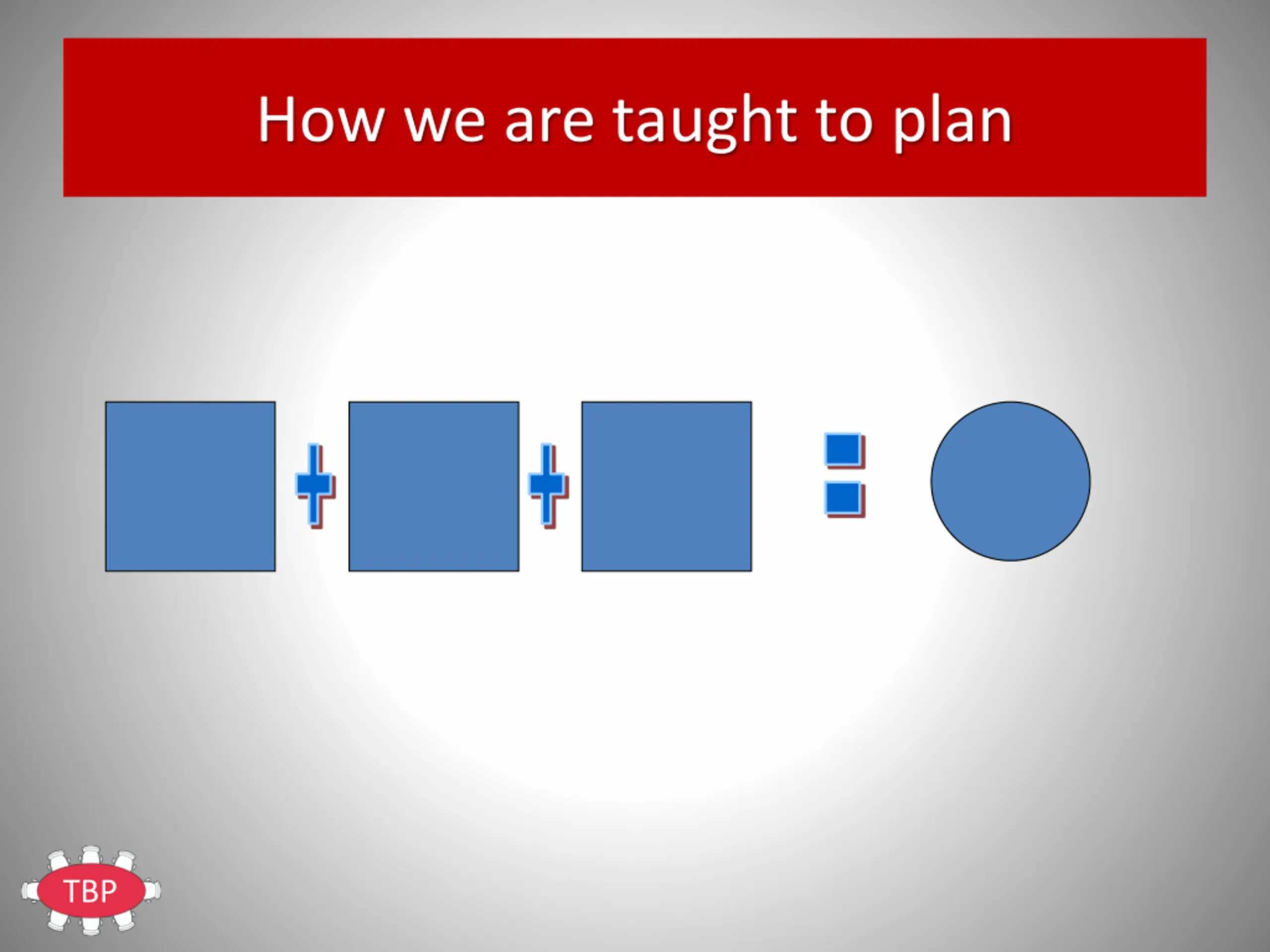 How we are taught to plan

+ + =

TBP